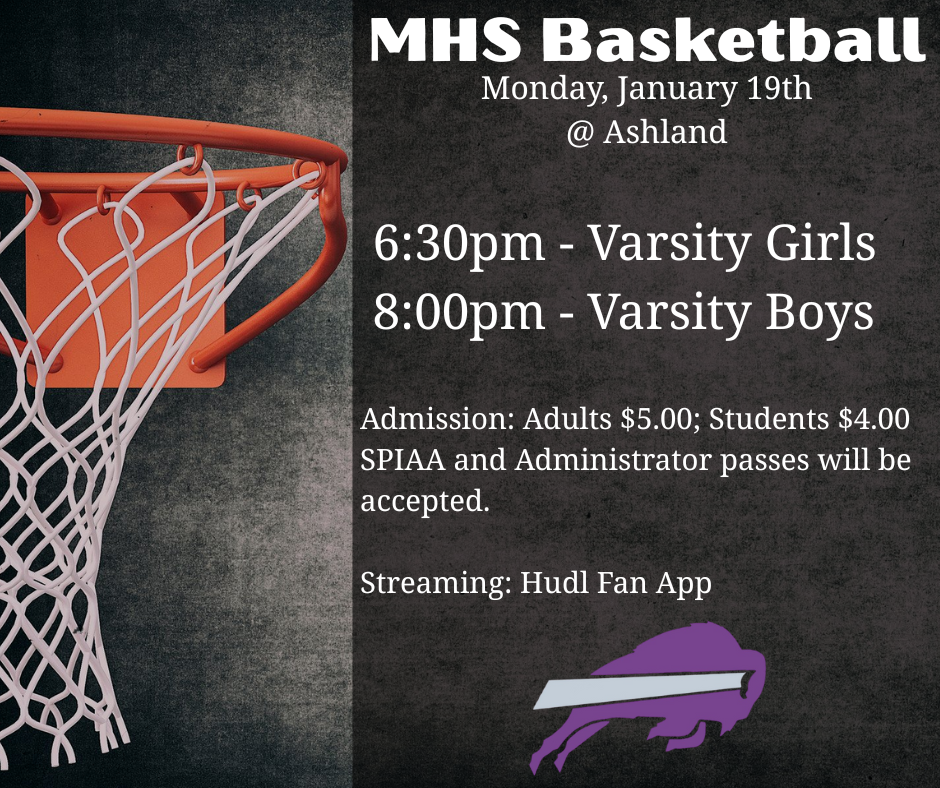 MHS Basketball
Monday, January 19th
@ Ashland

6:30pm - Varsity Girls
8:00pm - Varsity Boys

Admission: Adults $5.00; Students $4.00
SPIAA and Administrator passes will be accepted.

Streaming: Hudl Fan App